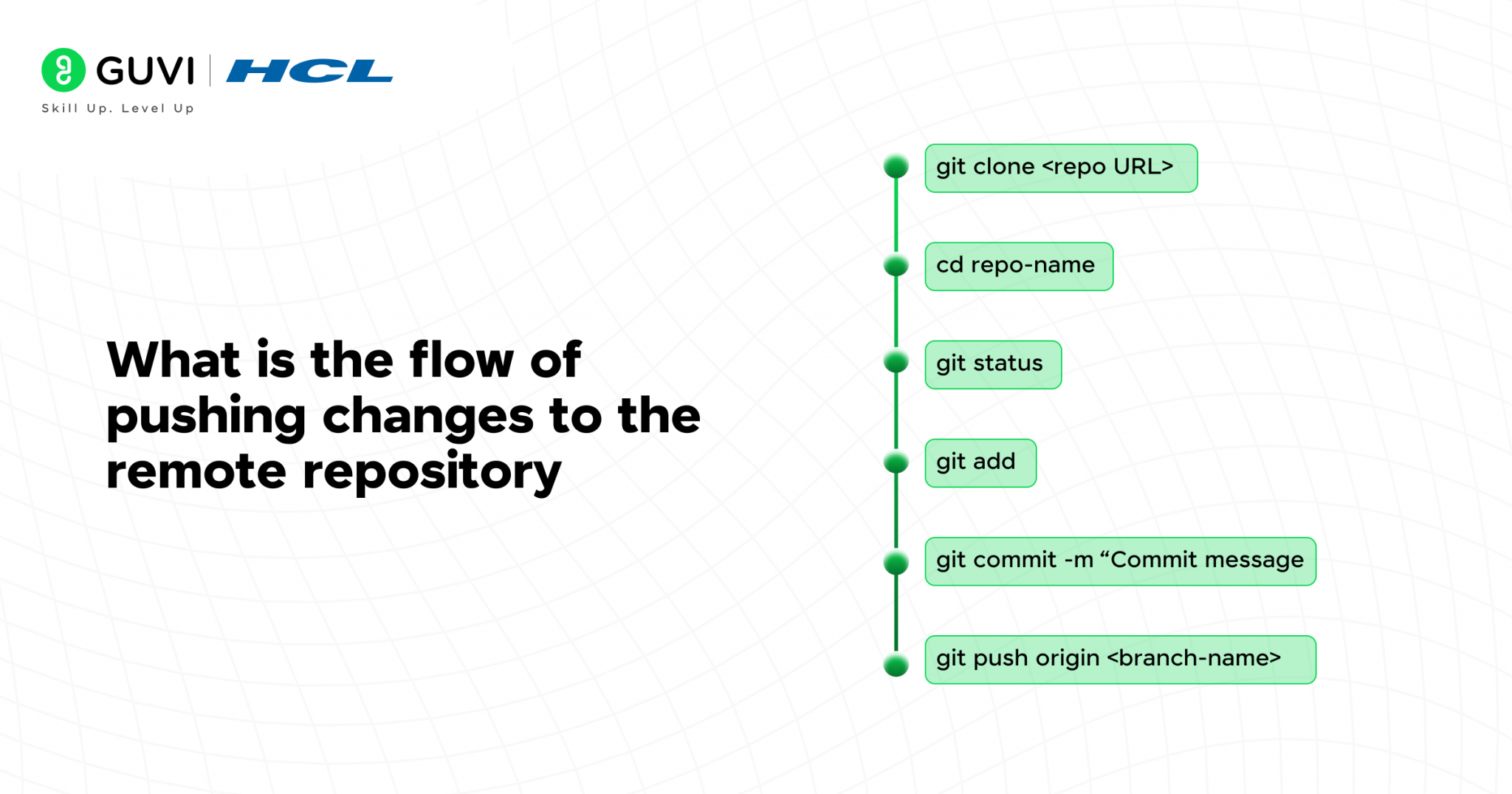 GUVI | HCL
Skill Up. Level Up

What is the flow of pushing changes to the remote repository

git clone <repo URL>

cd repo-name

git status

git add

git commit -m “Commit message

git push origin <branch-name>